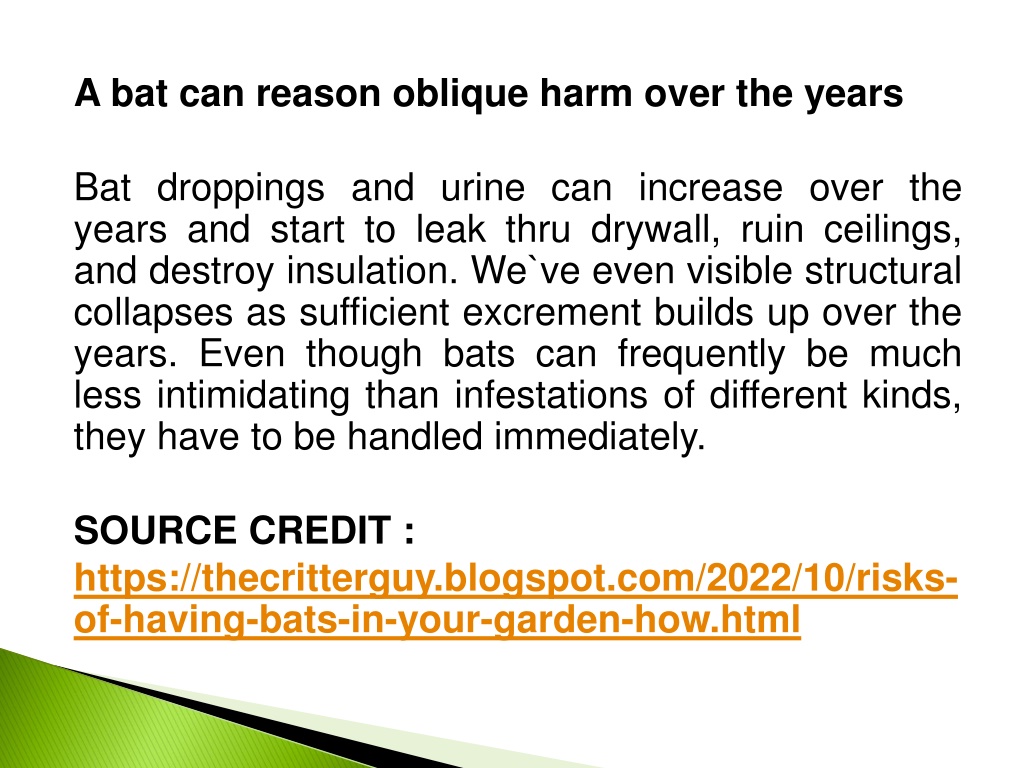 A bat can reason oblique harm over the years

Bat droppings and urine can increase over the years and start to leak thru drywall, ruin ceilings, and destroy insulation. We`ve even visible structural collapses as sufficient excrement builds up over the years. Even though bats can frequently be much less intimidating than infestations of different kinds, they have to be handled immediately.

SOURCE CREDIT : https://thecritterguy.blogspot.com/2022/10/risks-of-having-bats-in-your-garden-how.html